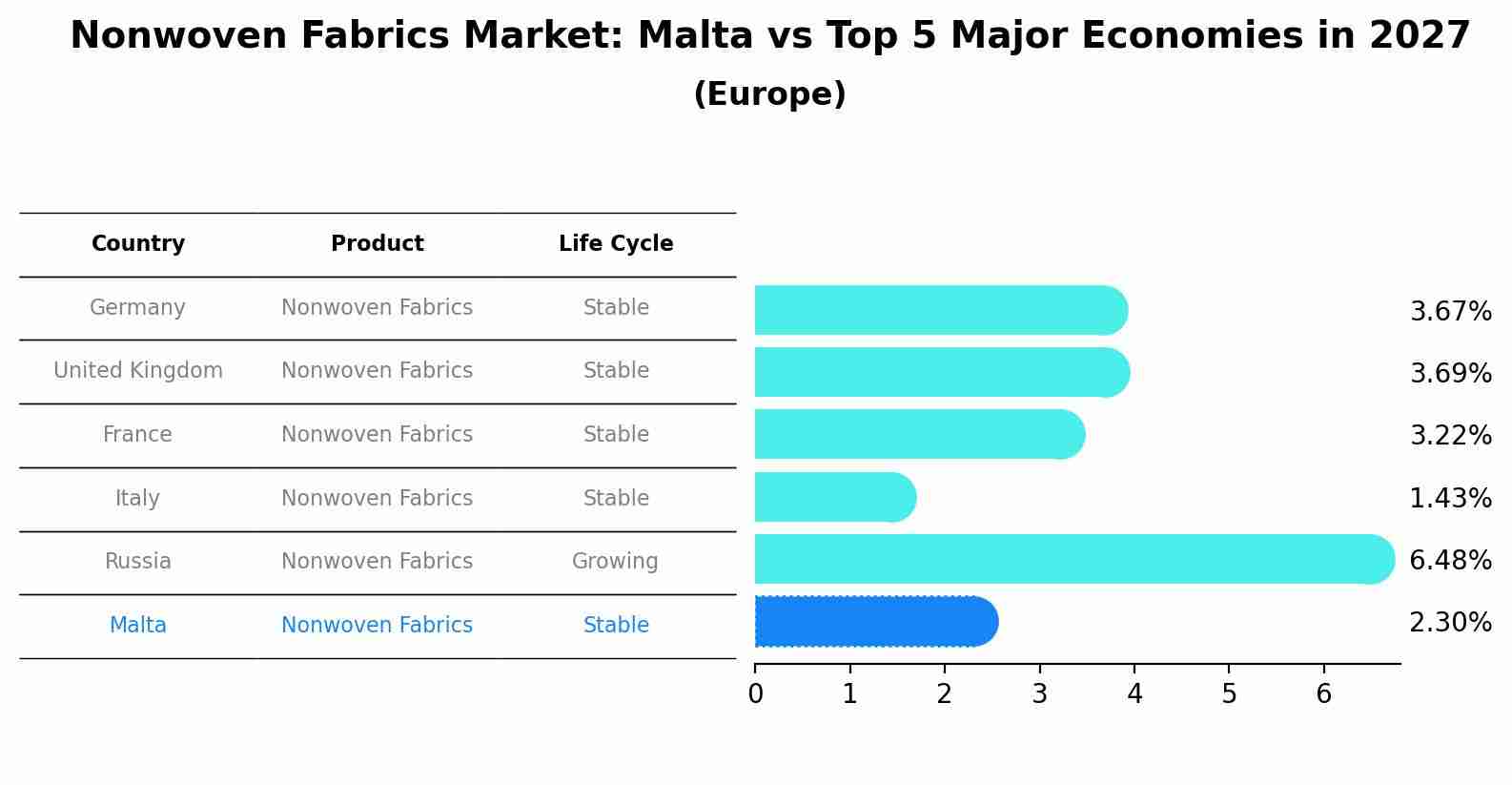 Nonwoven Fabrics Market: Malta vs Top 5 Major Economies in 2027
(Europe)

| Country | Product | Life Cycle |
|---|---|---|
| Germany | Nonwoven Fabrics | Stable |
| United Kingdom | Nonwoven Fabrics | Stable |
| France | Nonwoven Fabrics | Stable |
| Italy | Nonwoven Fabrics | Stable |
| Russia | Nonwoven Fabrics | Growing |
| Malta | Nonwoven Fabrics | Stable |

3.67%
3.69%
3.22%
1.43%
6.48%
2.30%

0 1 2 3 4 5 6